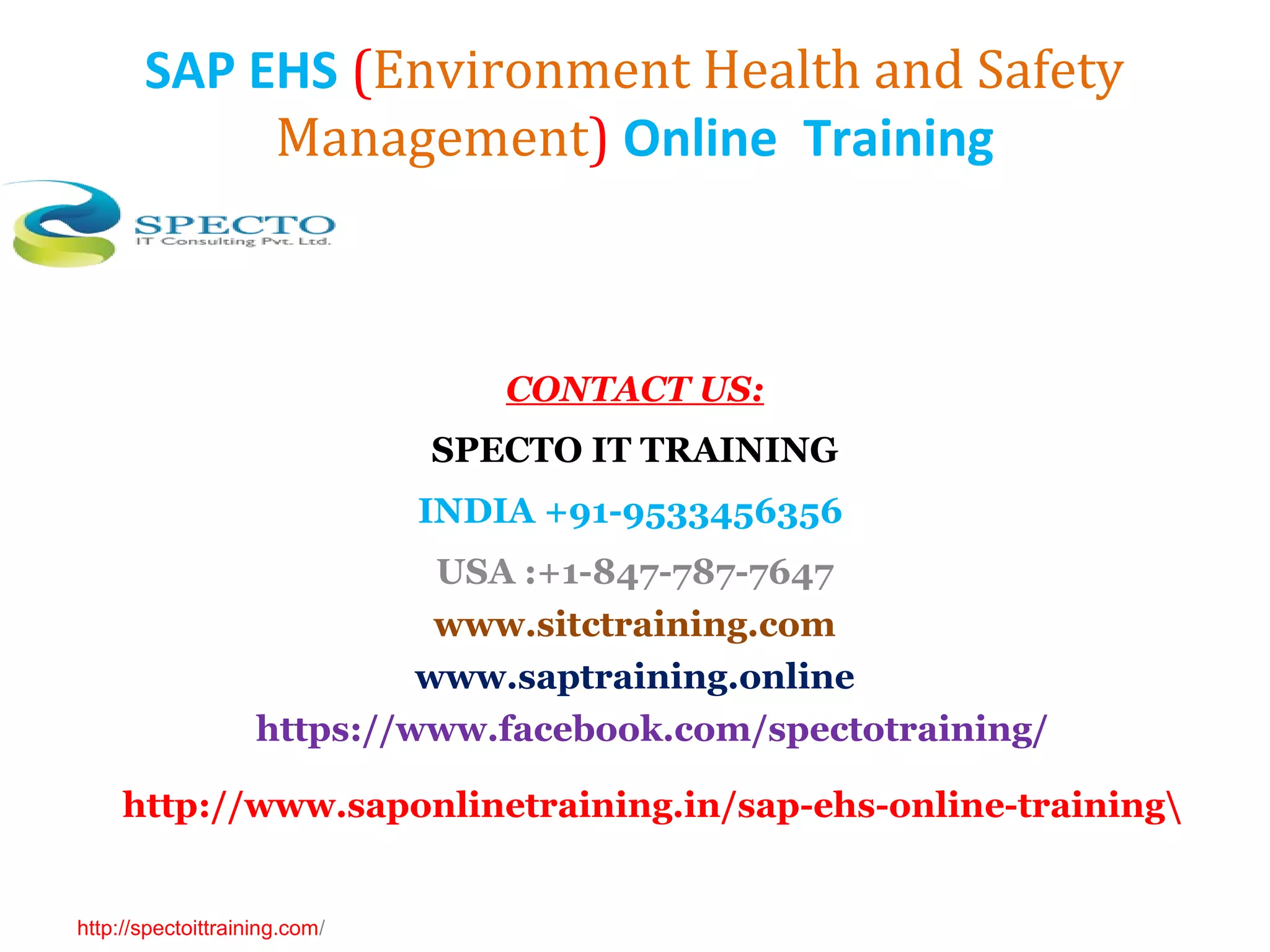 SAP EHS (Environment Health and Safety Management) Online Training

SPECTO
IT Consulting Pvt. Ltd.

CONTACT US:

SPECTO IT TRAINING

INDIA +91-9533456356

USA :+1-847-787-7647

www.sitctraining.com

www.saptraining.online

https://www.facebook.com/spectotraining/

http://www.saponlinetraining.in/sap-ehs-online-training\

http://spectoittraining.com/